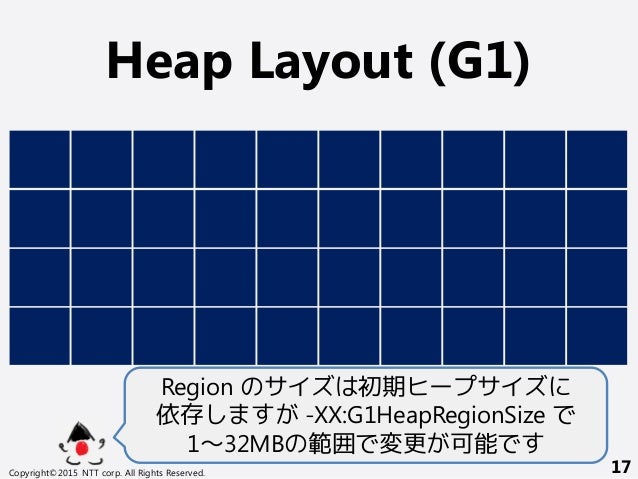 Heap Layout (G1)

Region のサイズは初期ヒープサイズに依存しますが -XX:G1HeapRegionSize で 1～32MBの範囲で変更が可能です

Copyright© 2015 NTT corp. All Rights Reserved.

17